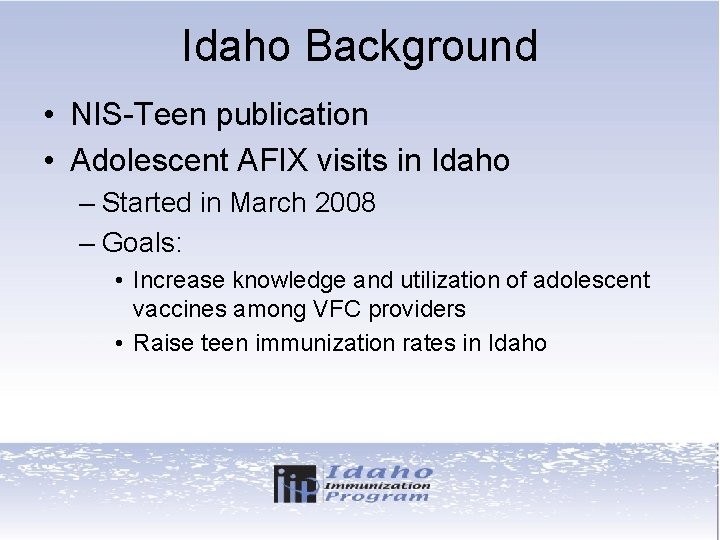 Idaho Background

• NIS-Teen publication
• Adolescent AFIX visits in Idaho
– Started in March 2008
– Goals:
• Increase knowledge and utilization of adolescent vaccines among VFC providers
• Raise teen immunization rates in Idaho

iip Idaho Immunization Program